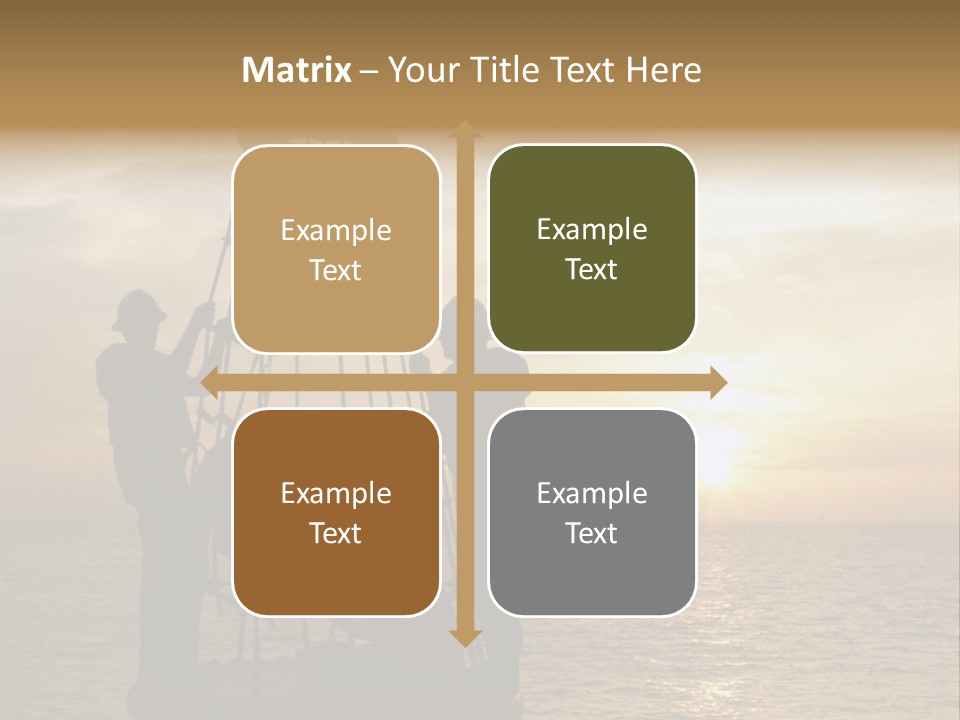 Matrix – Your Title Text Here

Example Text

Example Text

Example Text

Example Text